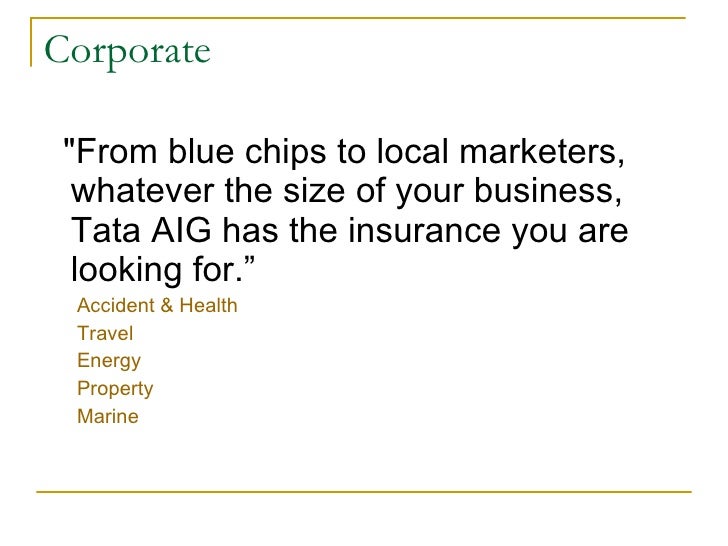 Corporate

"From blue chips to local marketers, whatever the size of your business, Tata AIG has the insurance you are looking for.”

Accident & Health
Travel
Energy
Property
Marine